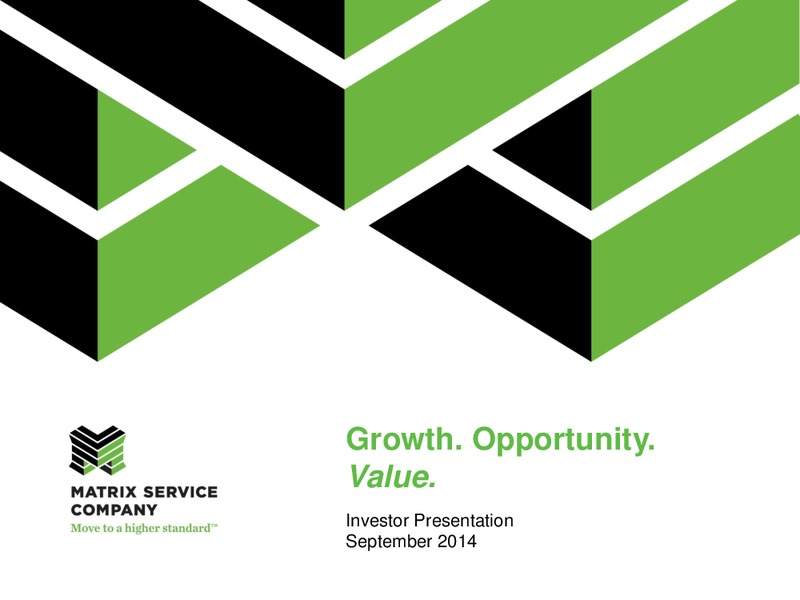 MATRIX SERVICE COMPANY
Move to a higher standard™

Growth. Opportunity.
Value.

Investor Presentation
September 2014